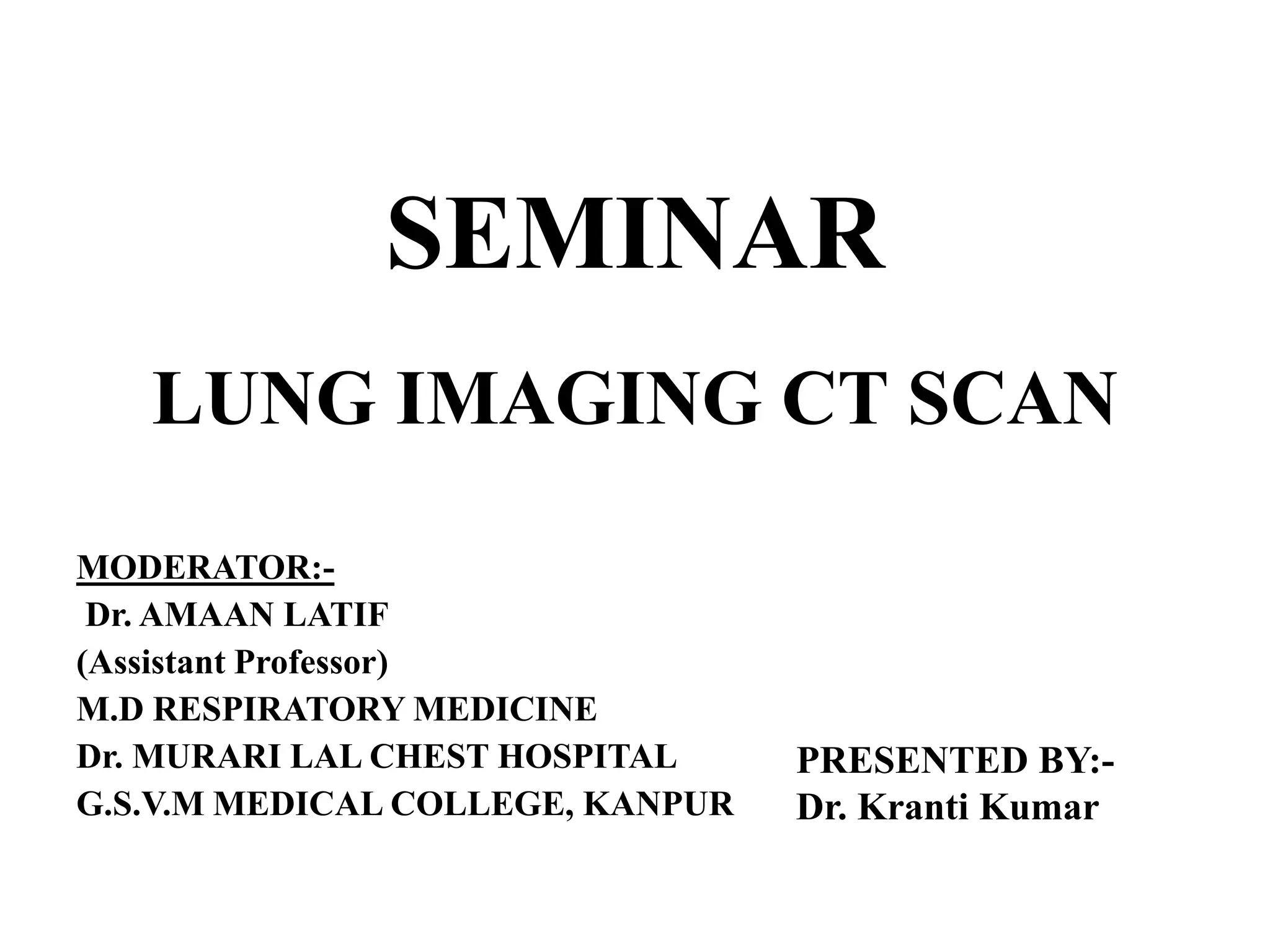 SEMINAR

LUNG IMAGING CT SCAN

MODERATOR:-
Dr. AMAAN LATIF
(Assistant Professor)
M.D RESPIRATORY MEDICINE
Dr. MURARI LAL CHEST HOSPITAL
G.S.V.M MEDICAL COLLEGE, KANPUR

PRESENTED BY:-
Dr. Kranti Kumar